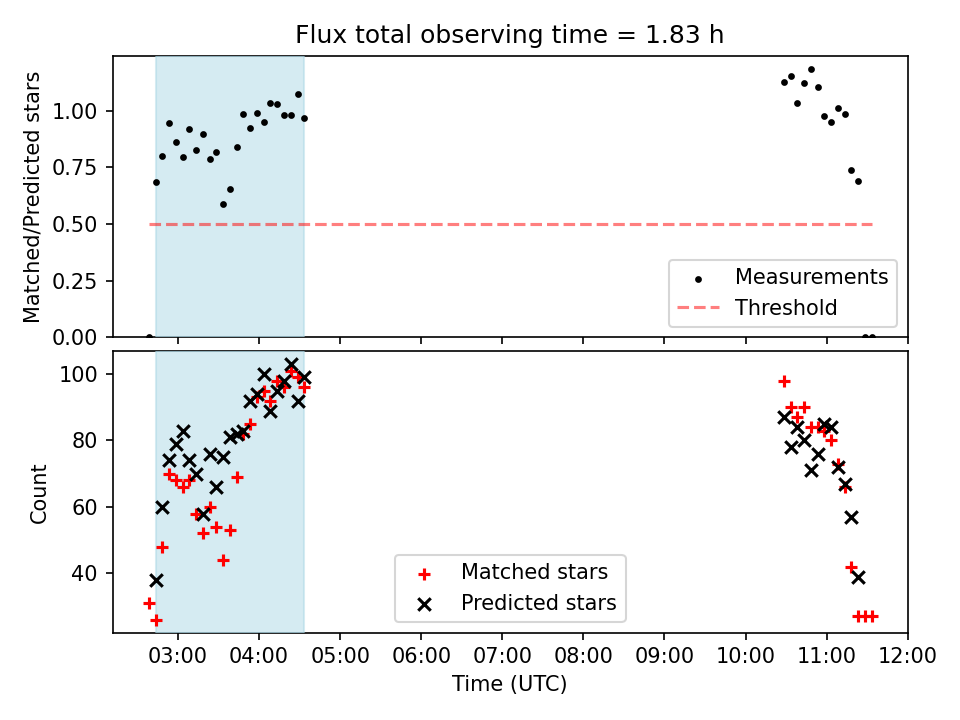 Flux total observing time = 1.83 h

Matched/Predicted stars

1.00
0.75
0.50
0.25
0.00

Measurements
Threshold

Count

100
80
60
40

Matched stars
Predicted stars

03:00 04:00 05:00 06:00 07:00 08:00 09:00 10:00 11:00 12:00

Time (UTC)